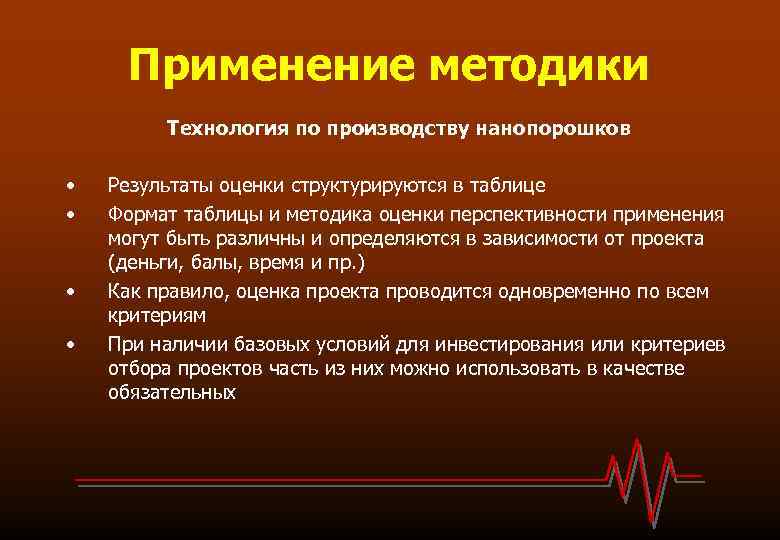 Применение методики

Технология по производству нанопорошков

• Результаты оценки структурируются в таблице
• Формат таблицы и методика оценки перспективности применения могут быть различны и определяются в зависимости от проекта (деньги, балы, время и пр.)
• Как правило, оценка проекта проводится одновременно по всем критериям
• При наличии базовых условий для инвестирования или критериев отбора проектов часть из них можно использовать в качестве обязательных